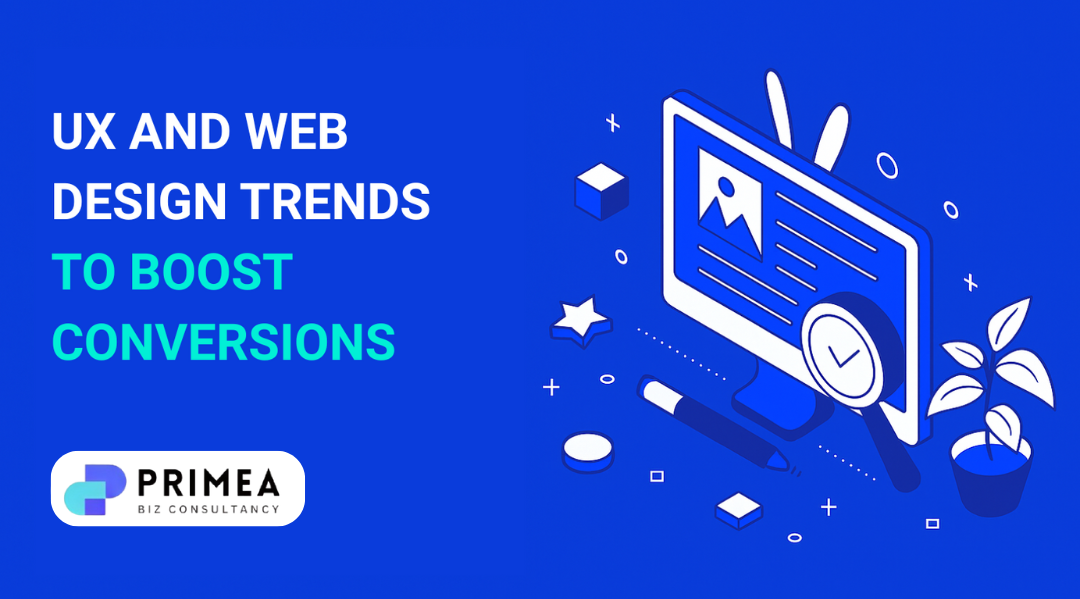 UX AND WEB DESIGN TRENDS TO BOOST CONVERSIONS

PRIMEA
BIZ CONSULTANCY